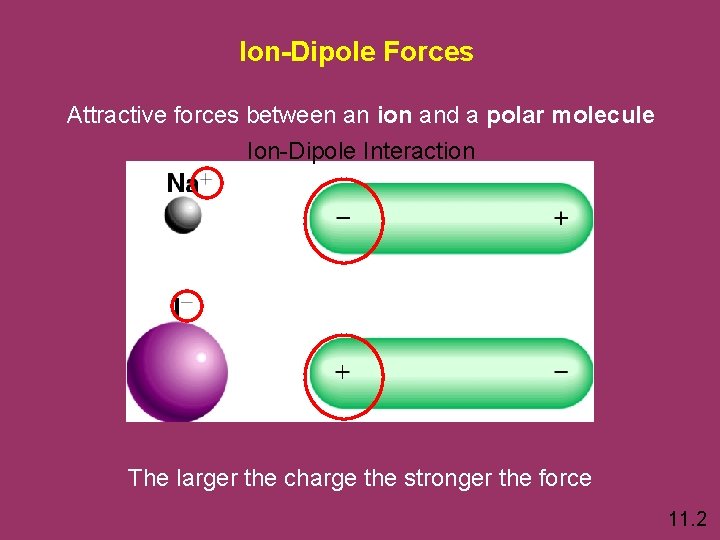 Ion-Dipole Forces

Attractive forces between an ion and a polar molecule

Ion-Dipole Interaction

$Na^+$

−

+

$I^-$

+

−

The larger the charge the stronger the force

11.2